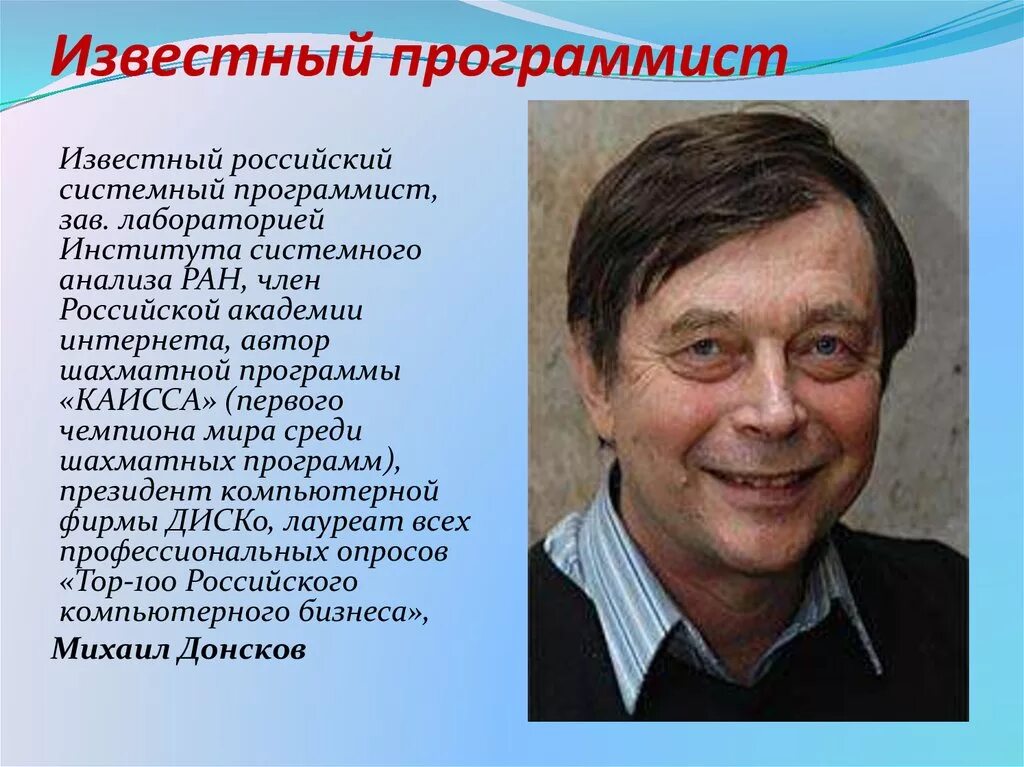 Известный программист

Известный российский системный программист, зав. лабораторией Института системного анализа РАН, член Российской академии интернета, автор шахматной программы «КАИССА» (первого чемпиона мира среди шахматных программ), президент компьютерной фирмы ДИСКо, лауреат всех профессиональных опросов «Top-100 Российского компьютерного бизнеса»,

Михаил Донсков